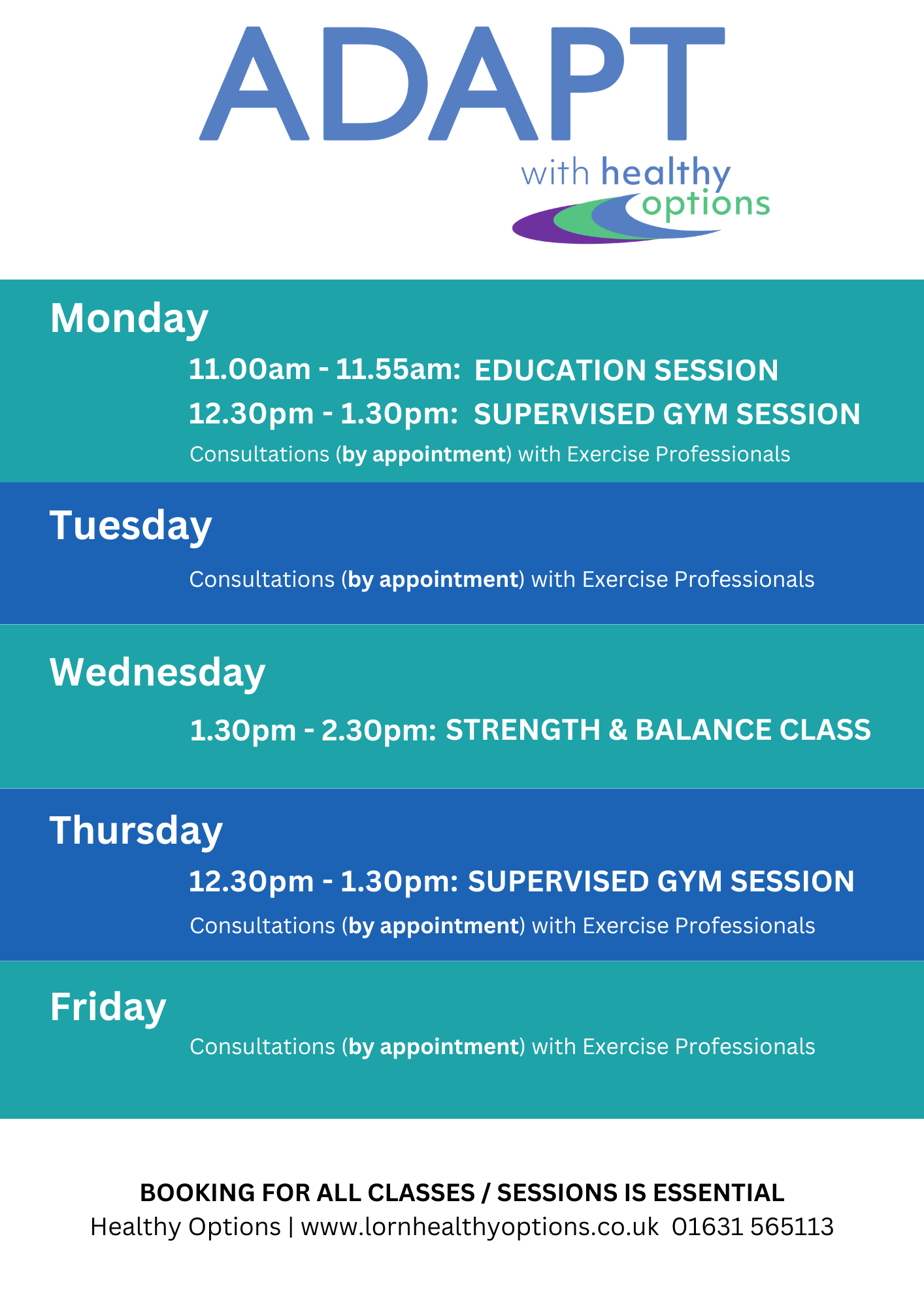 ADAPT

with healthy options

Monday

11.00am - 11.55am: EDUCATION SESSION

12.30pm - 1.30pm: SUPERVISED GYM SESSION

Consultations (by appointment) with Exercise Professionals

Tuesday

Consultations (by appointment) with Exercise Professionals

Wednesday

1.30pm - 2.30pm: STRENGTH & BALANCE CLASS

Thursday

12.30pm - 1.30pm: SUPERVISED GYM SESSION

Consultations (by appointment) with Exercise Professionals

Friday

Consultations (by appointment) with Exercise Professionals

BOOKING FOR ALL CLASSES / SESSIONS IS ESSENTIAL

Healthy Options | www.lornhealthyoptions.co.uk 01631 565113